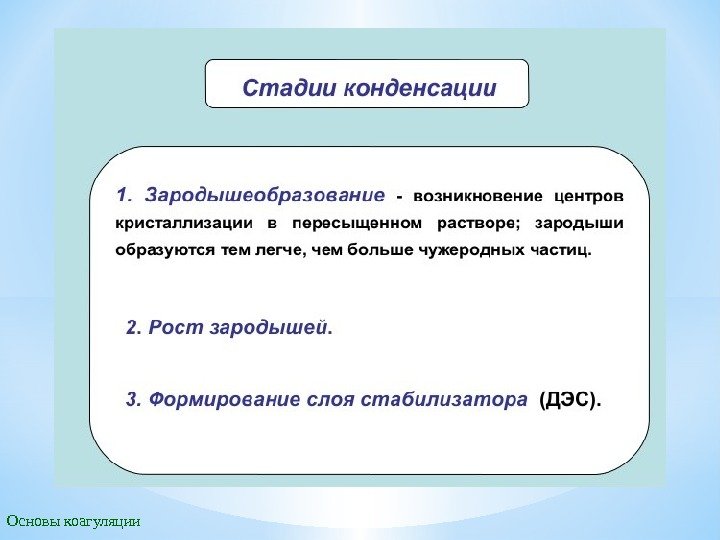 Стадии конденсации

1. Зародышеобразование - возникновение центров кристаллизации в пересыщенном растворе; зародыши образуются тем легче, чем больше чужеродных частиц.

2. Рост зародышей.

3. Формирование слоя стабилизатора (ДЭС).

Основы коагуляции